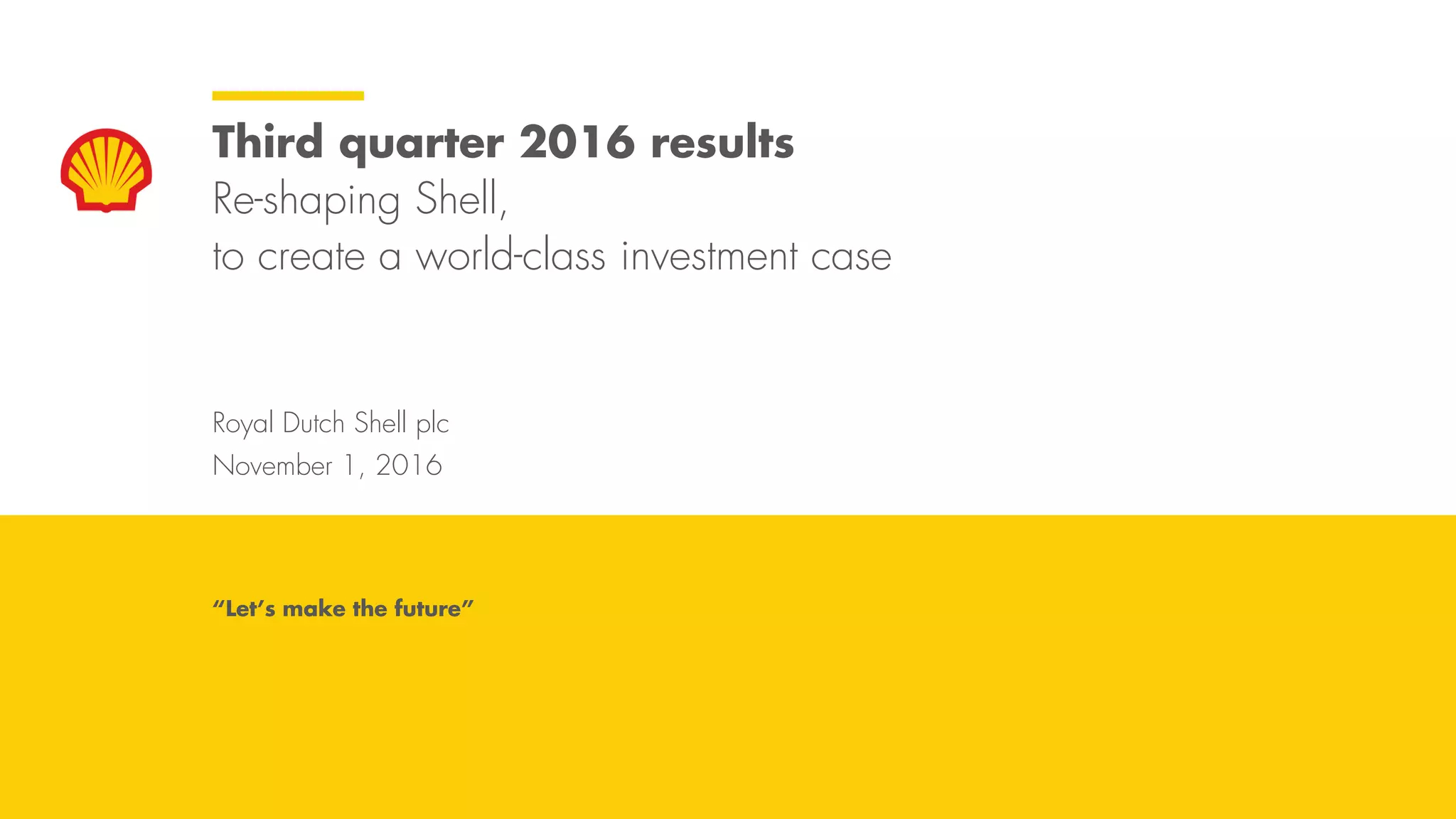 Third quarter 2016 results
Re-shaping Shell,
to create a world-class investment case

Royal Dutch Shell plc
November 1, 2016

"Let's make the future"